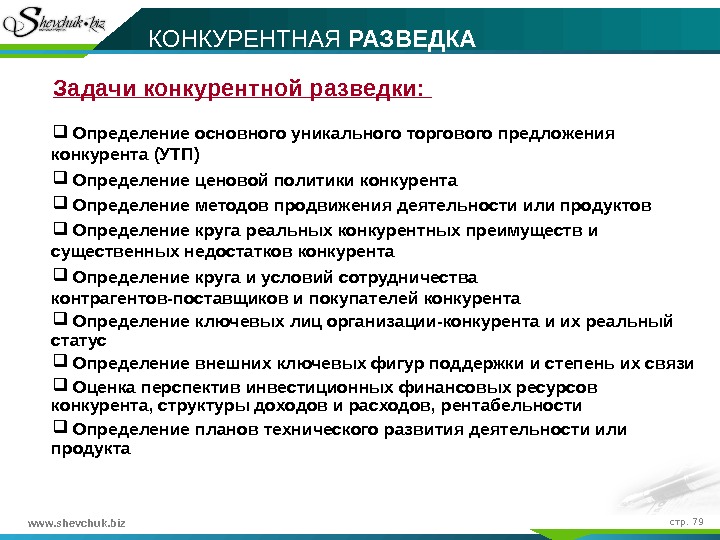 Shevchuk.biz

КОНКУРЕНТНАЯ РАЗВЕДКА

Задачи конкурентной разведки:

❑ Определение основного уникального торгового предложения конкурента (УТП)

❑ Определение ценовой политики конкурента

❑ Определение методов продвижения деятельности или продуктов

❑ Определение круга реальных конкурентных преимуществ и существенных недостатков конкурента

❑ Определение круга и условий сотрудничества контрагентов-поставщиков и покупателей конкурента

❑ Определение ключевых лиц организации-конкурента и их реальный статус

❑ Определение внешних ключевых фигур поддержки и степень их связи

❑ Оценка перспектив инвестиционных финансовых ресурсов конкурента, структуры доходов и расходов, рентабельности

❑ Определение планов технического развития деятельности или продукта

www.shevchuk.biz

стр. 79